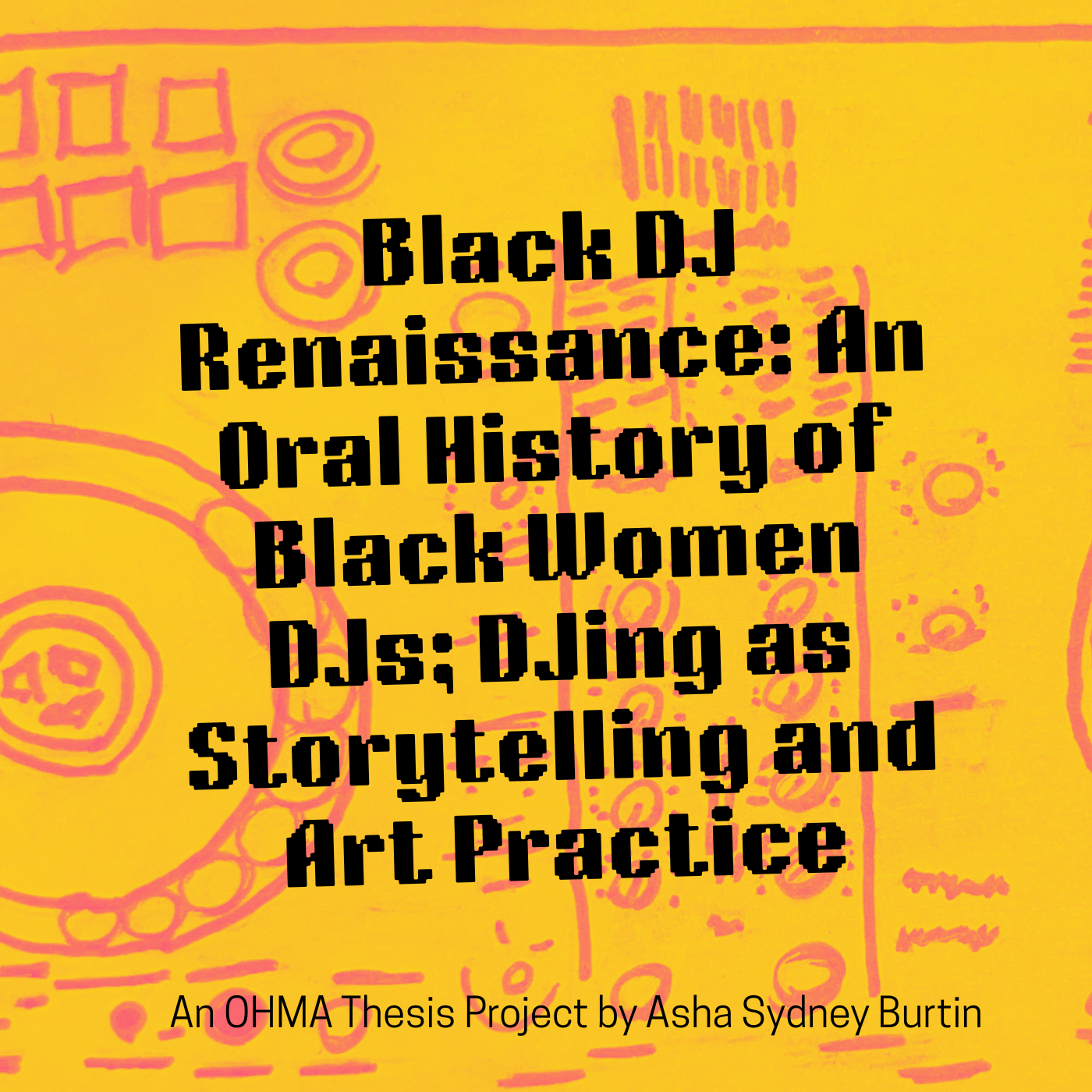 Black DJ Renaissance: An Oral History of Black Women DJs; DJing as Storytelling and Art Practice

An OHMA Thesis Project by Asha Sydney Burtin